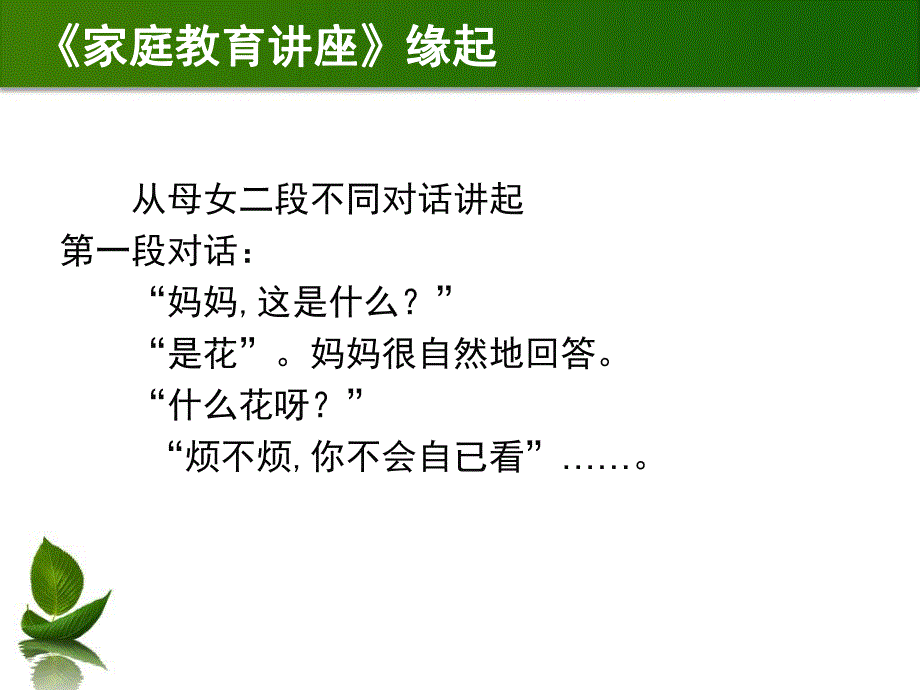 《家庭教育讲座》缘起

从母女二段不同对话讲起

第一段对话：

“妈妈,这是什么？”

“是花”。妈妈很自然地回答。

“什么花呀？”

“烦不烦,你不会自已看”……。